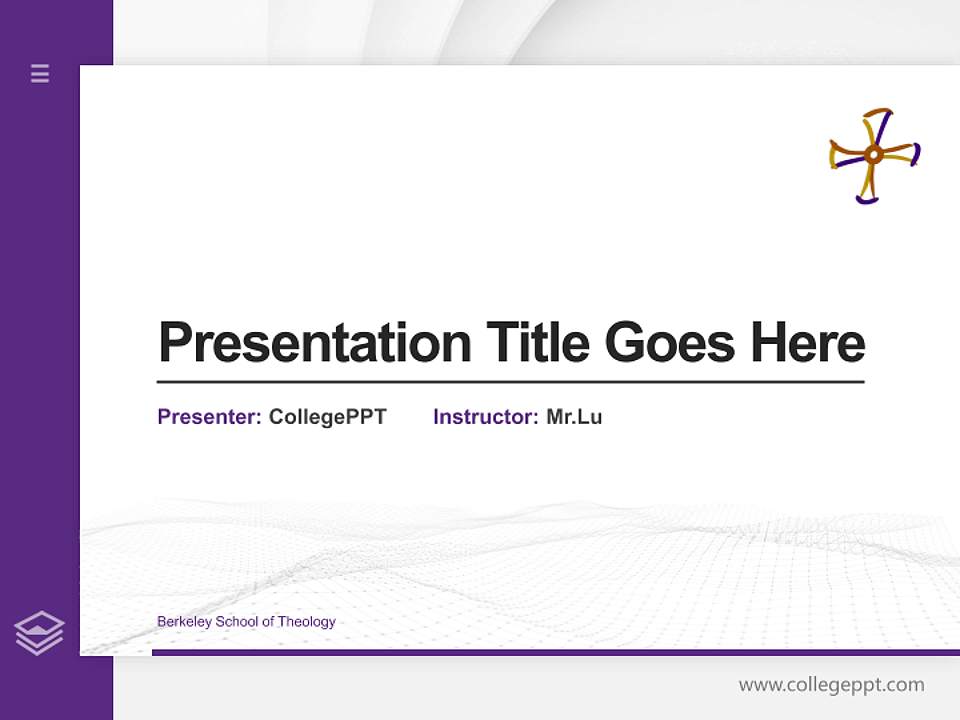 Presentation Title Goes Here

Presenter: CollegePPT Instructor: Mr.Lu

Berkeley School of Theology

www.collegeppt.com